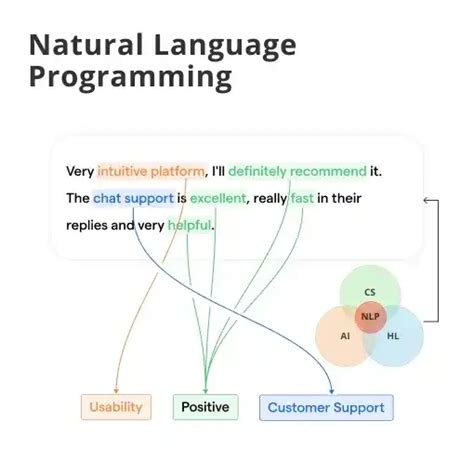 Natural Language Programming

Very intuitive platform, I'll definitely recommend it. The chat support is excellent, really fast in their replies and very helpful.

CS
NLP
AI
HL

Usability
Positive
Customer Support